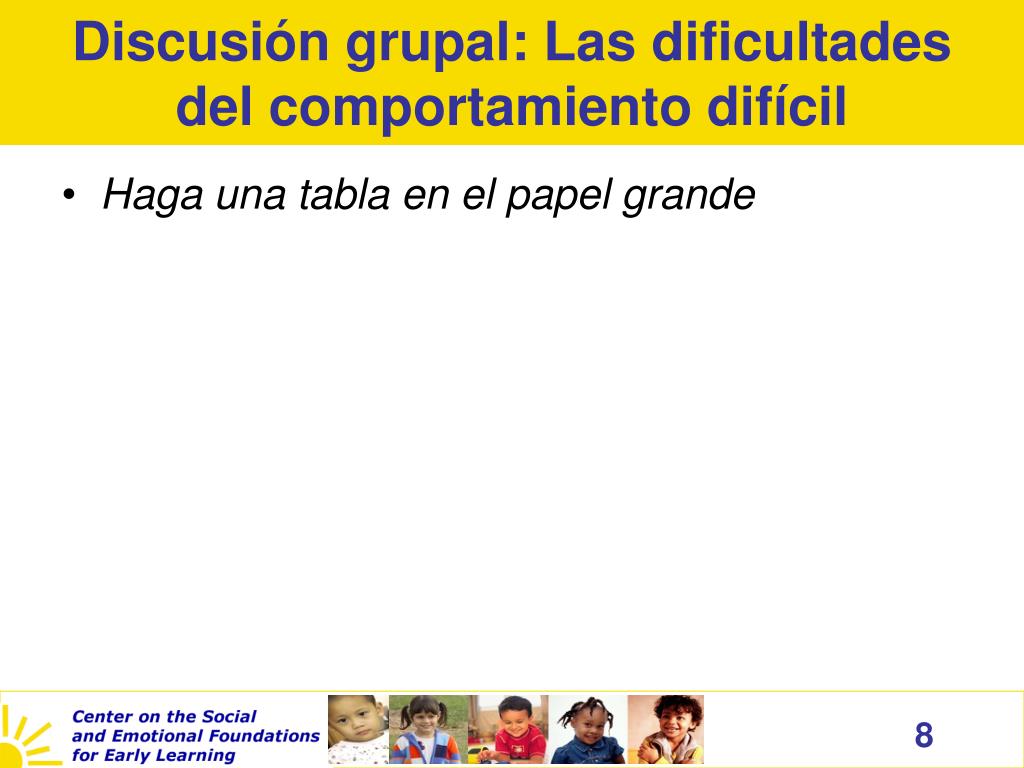 Discusión grupal: Las dificultades del comportamiento difícil

• Haga una tabla en el papel grande

Center on the Social and Emotional Foundations for Early Learning

8